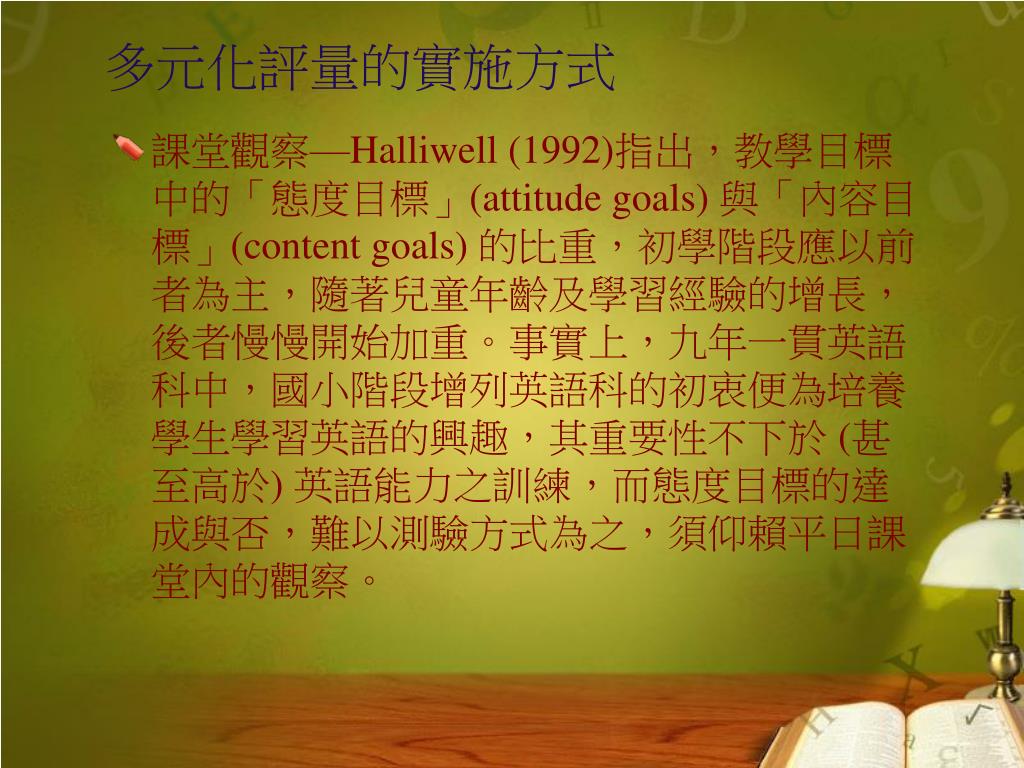 多元化評量的實施方式

課堂觀察—Halliwell (1992)指出，教學目標中的「態度目標」(attitude goals) 與「內容目標」(content goals) 的比重，初學階段應以前者為主，隨著兒童年齡及學習經驗的增長，後者慢慢開始加重。事實上，九年一貫英語科中，國小階段增列英語科的初衷便為培養學生學習英語的興趣，其重要性不下於 (甚至高於) 英語能力之訓練，而態度目標的達成與否，難以測驗方式為之，須仰賴平日課堂內的觀察。